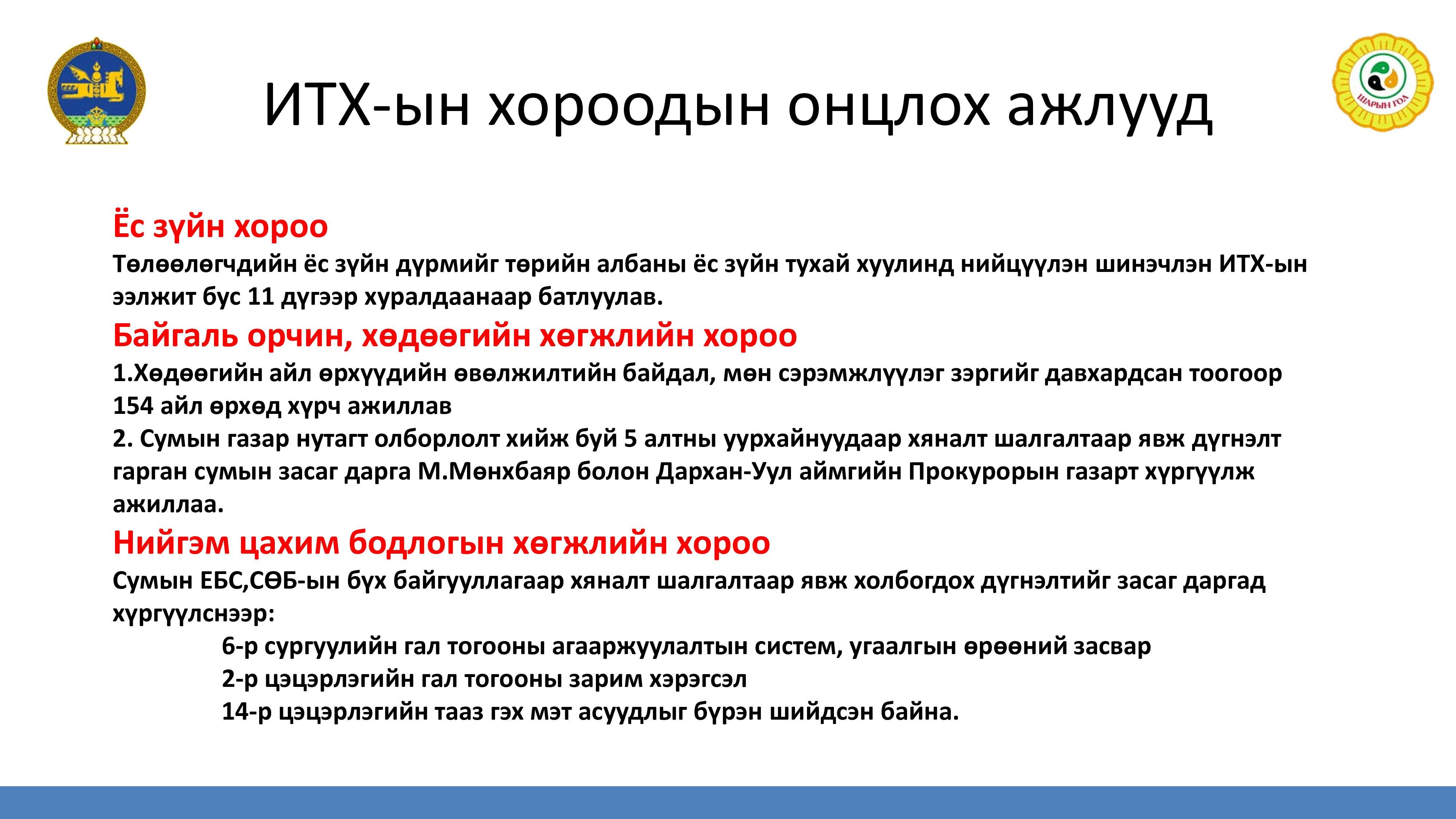 ИТХ-ын хороодын онцлох ажлууд

ШАРЫН ГОЛ

Ёс зүйн хороо
Төлөөлөгчдийн ёс зүйн дүрмийг төрийн албаны ёс зүйн тухай хуулинд нийцүүлэн шинэчлэн ИТХ-ын ээлжит бус 11 дүгээр хуралдаанаар батлуулав.

Байгаль орчин, хөдөөгийн хөгжлийн хороо
1.Хөдөөгийн айл өрхүүдийн өвөлжилтийн байдал, мөн сэрэмжлүүлэг зэргийг давхардсан тоогоор 154 айл өрхөд хүрч ажиллав
2. Сумын газар нутагт олборлолт хийж буй 5 алтны уурхайнуудаар хяналт шалгалтаар явж дүгнэлт гарган сумын засаг дарга М.Мөнхбаяр болон Дархан-Уул аймгийн Прокурорын газарт хүргүүлж ажиллаа.

Нийгэм цахим бодлогын хөгжлийн хороо
Сумын ЕБС,СӨБ-ын бүх байгууллагаар хяналт шалгалтаар явж холбогдох дүгнэлтийг засаг даргад хүргүүлснээр:
6-р сургуулийн гал тогооны агааржуулалтын систем, угаалгын өрөөний засвар
2-р цэцэрлэгийн гал тогооны зарим хэрэгсэл
14-р цэцэрлэгийн тааз гэх мэт асуудлыг бүрэн шийдсэн байна.